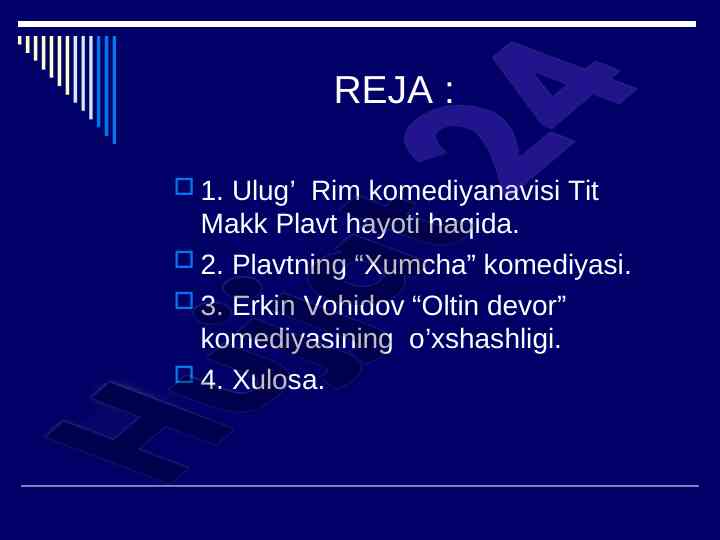 REJA :

1. Ulug’ Rim komediyanavisi Tit Makk Plavt hayoti haqida.

2. Plavtning “Xumcha” komediyasi.

3. Erkin Vohidov “Oltin devor” komediyasining o’xshashligi.

4. Xulosa.

Hujjat24